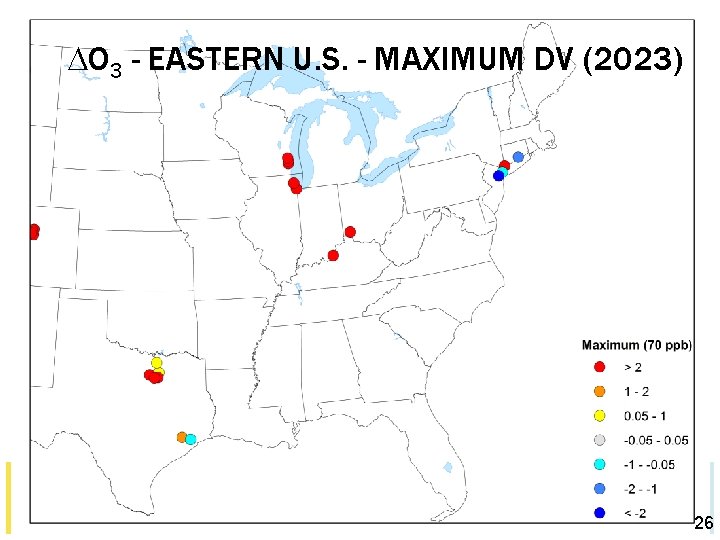 $\Delta O_3$ - EASTERN U.S. - MAXIMUM DV (2023)

Maximum (70 ppb)
> 2
1 - 2
0.05 - 1
-0.05 - 0.05
-1 - -0.05
-2 - -1
< -2

26